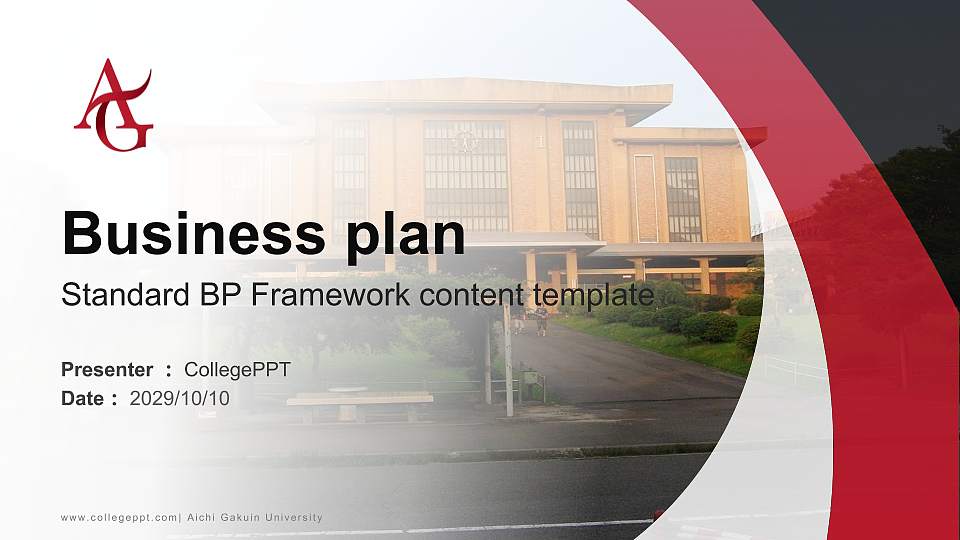 AG

Business plan

Standard BP Framework content template

Presenter : CollegePPT
Date : 2029/10/10

www.collegeppt.com| Aichi Gakuin University